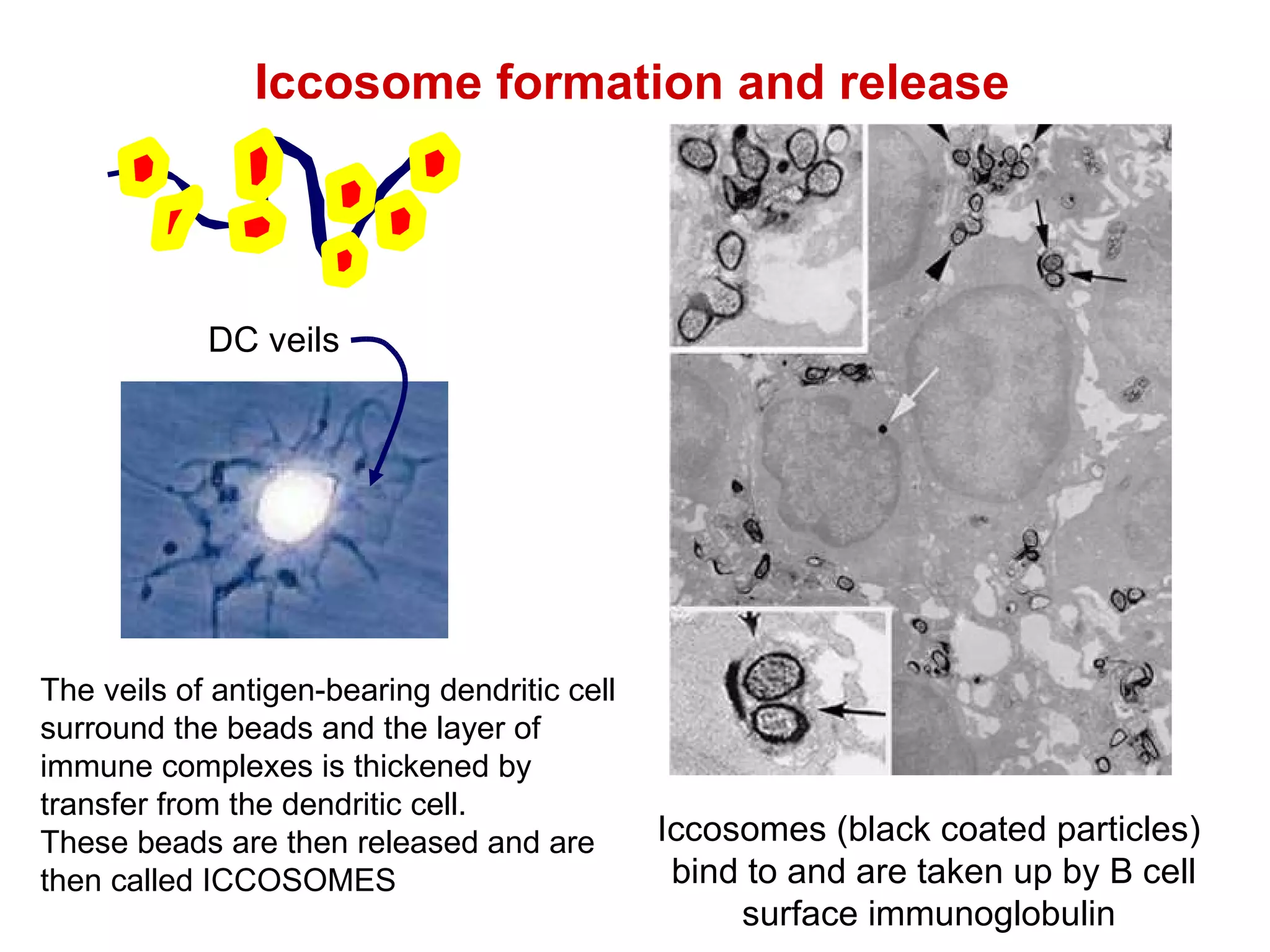 Iccosome formation and release

DC veils

The veils of antigen-bearing dendritic cell surround the beads and the layer of immune complexes is thickened by transfer from the dendritic cell.
These beads are then released and are then called ICCOSOMES

Iccosomes (black coated particles) bind to and are taken up by B cell surface immunoglobulin